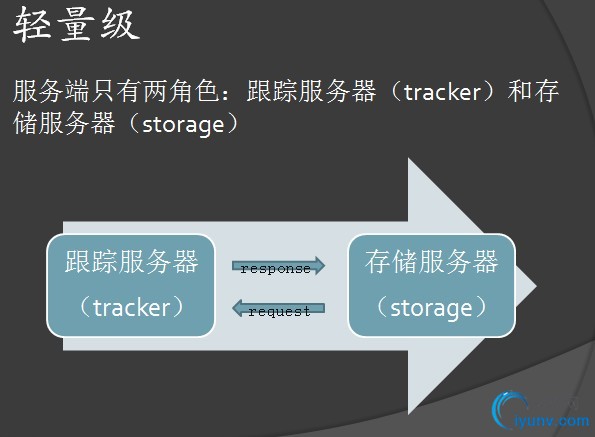 轻量级

服务端只有两角色：跟踪服务器（tracker）和存储服务器（storage）

跟踪服务器（tracker）

response

request

存储服务器（storage）

iyunv.com